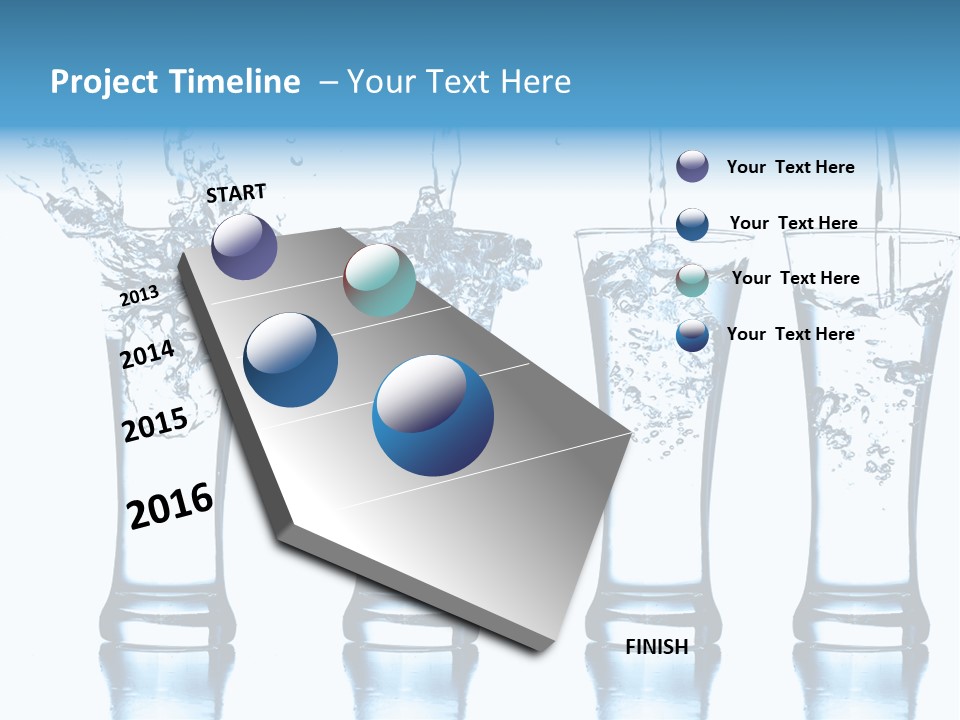 Project Timeline – Your Text Here

START

2013

2014

2015

2016

FINISH

Your Text Here

Your Text Here

Your Text Here

Your Text Here